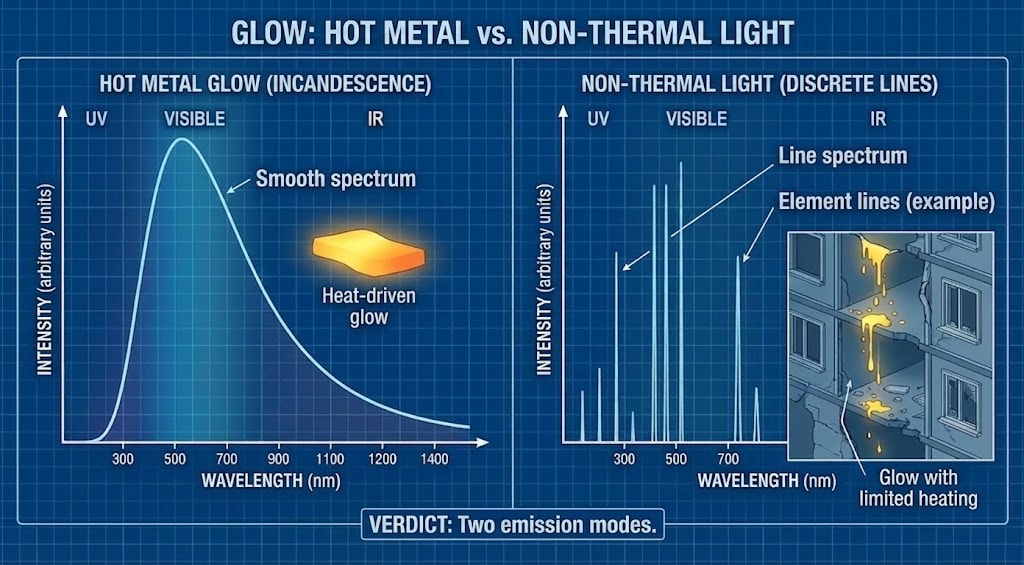 GLOW: HOT METAL vs. NON-THERMAL LIGHT

HOT METAL GLOW (INCANDESCENCE)

UV VISIBLE IR

INTENSITY (arbitrary units)

Smooth spectrum

Heat-driven glow

300 500 700 900 1100 1200 1400

WAVELENGTH (nm)

NON-THERMAL LIGHT (DISCRETE LINES)

UV VISIBLE IR

INTENSITY (arbitrary units)

Line spectrum

Element lines (example)

300 500 700

WAVELENGTH (nm)

Glow with limited heating

VERDICT: Two emission modes.